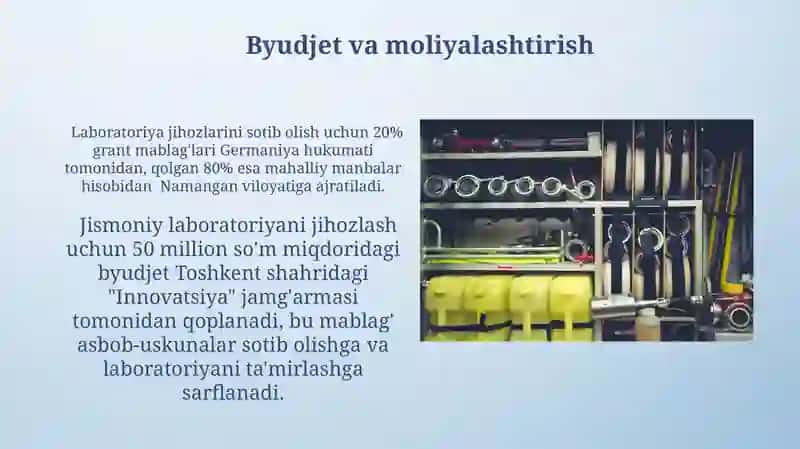 Byudjet va moliyalashtirish

Laboratoriya jihozlarini sotib olish uchun 20% grant mablag'lari Germaniya hukumati tomonidan, qolgan 80% esa mahalliy manbalar hisobidan Namangan viloyatiga ajratiladi.

Jismoniy laboratoriyani jihozlash uchun 50 million so'm miqdoridagi byudjet Toshkent shahridagi "Innovatsiya" jamg'armasi tomonidan qoplanadi, bu mablag' asbob-uskunalar sotib olishga va laboratoriyani ta'mirlashga sarflanadi.